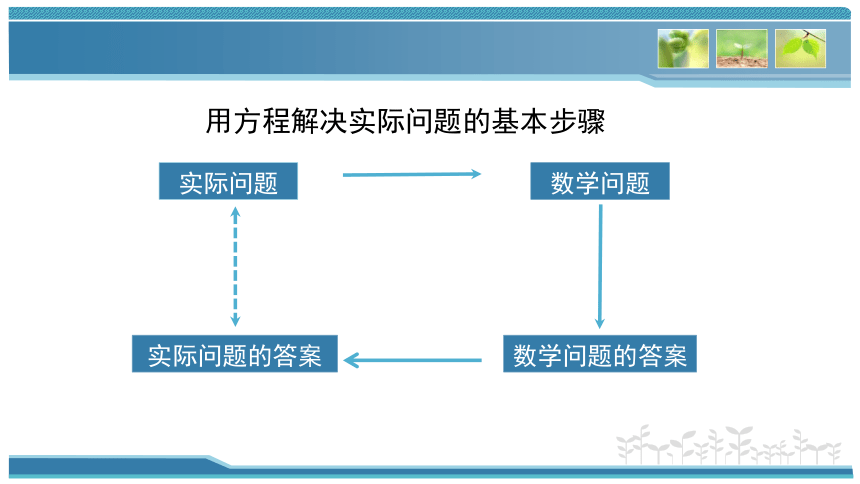 用方程解决实际问题的基本步骤

实际问题

数学问题

数学问题的答案

实际问题的答案